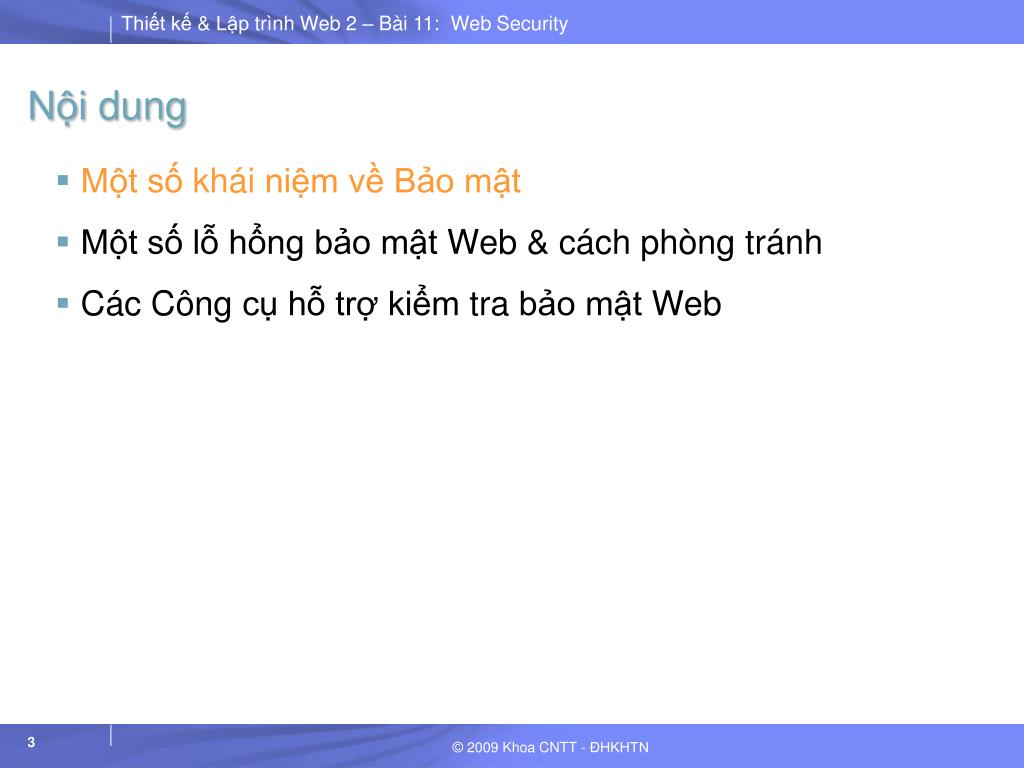 Thiết kế & Lập trình Web 2 – Bài 11: Web Security

Nội dung

▪ Một số khái niệm về Bảo mật
▪ Một số lỗ hổng bảo mật Web & cách phòng tránh
▪ Các Công cụ hỗ trợ kiểm tra bảo mật Web

3

© 2009 Khoa CNTT - ĐHKHTN